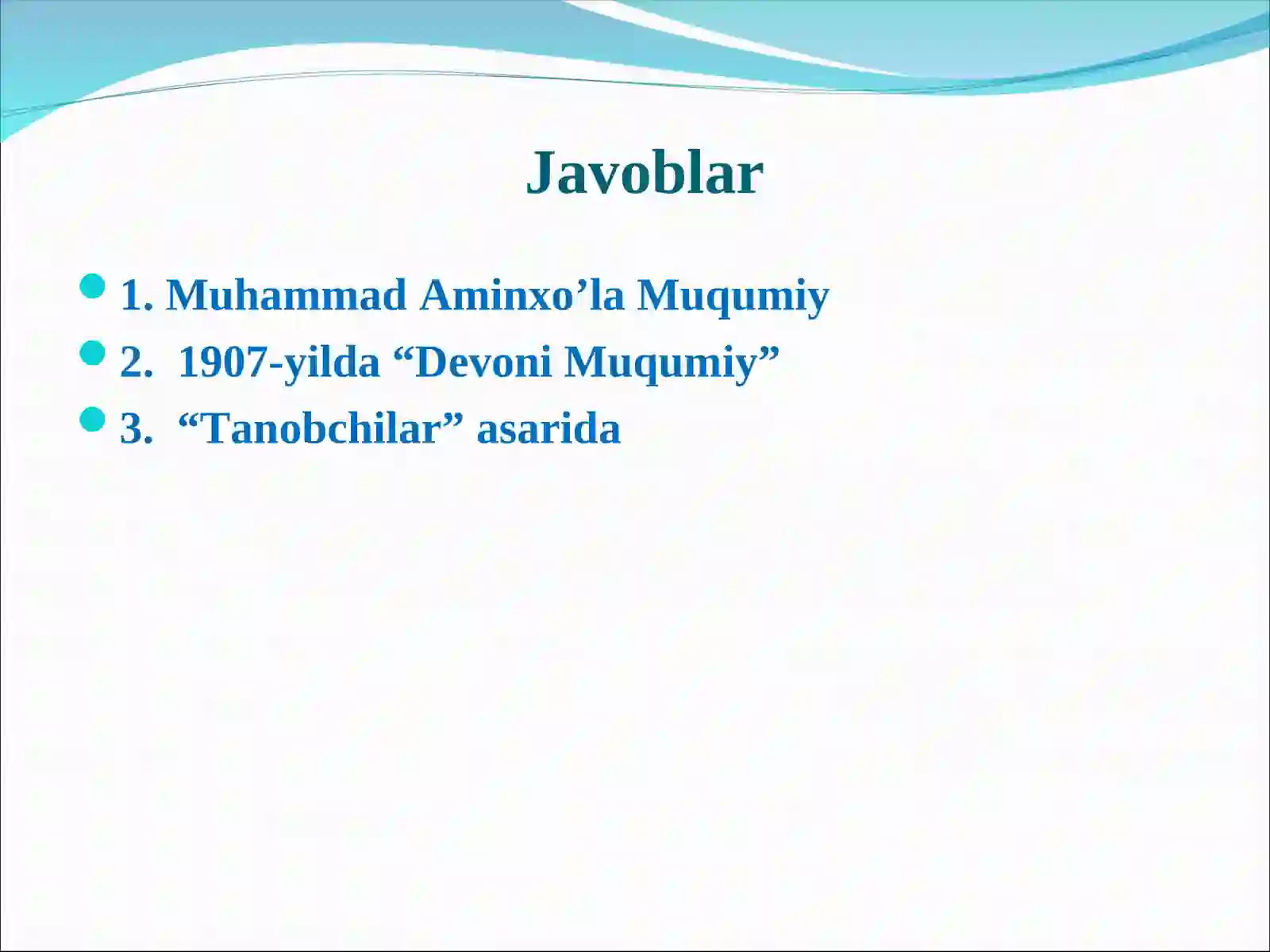 Javoblar

1. Muhammad Aminxo’la Muqumiy

2. 1907-yilda “Devoni Muqumiy”

3. “Tanobchilar” asarida